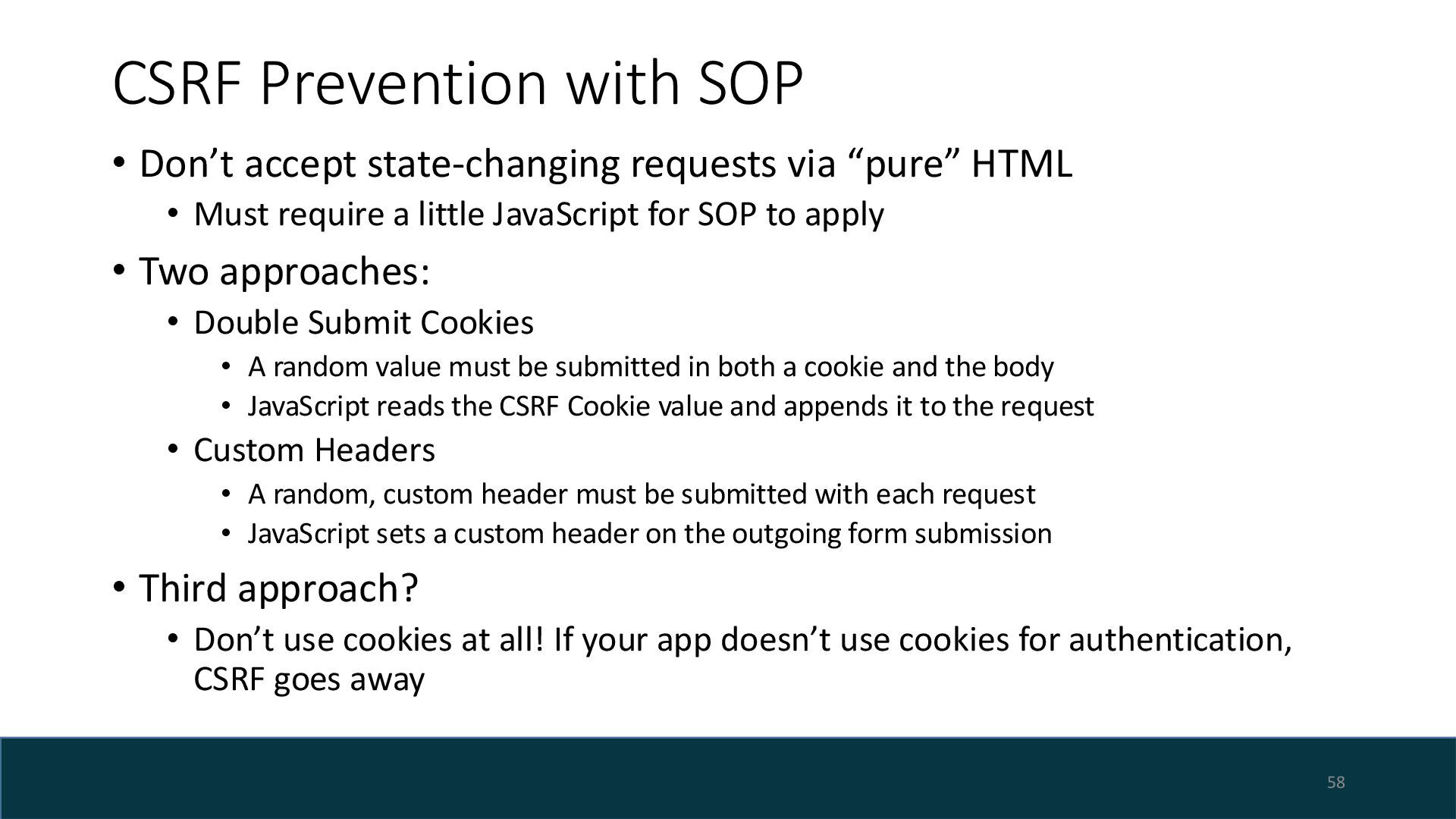 CSRF Prevention with SOP

• Don’t accept state-changing requests via “pure” HTML
  • Must require a little JavaScript for SOP to apply
• Two approaches:
  • Double Submit Cookies
    • A random value must be submitted in both a cookie and the body
    • JavaScript reads the CSRF Cookie value and appends it to the request
  • Custom Headers
    • A random, custom header must be submitted with each request
    • JavaScript sets a custom header on the outgoing form submission
• Third approach?
  • Don’t use cookies at all! If your app doesn’t use cookies for authentication, CSRF goes away

58